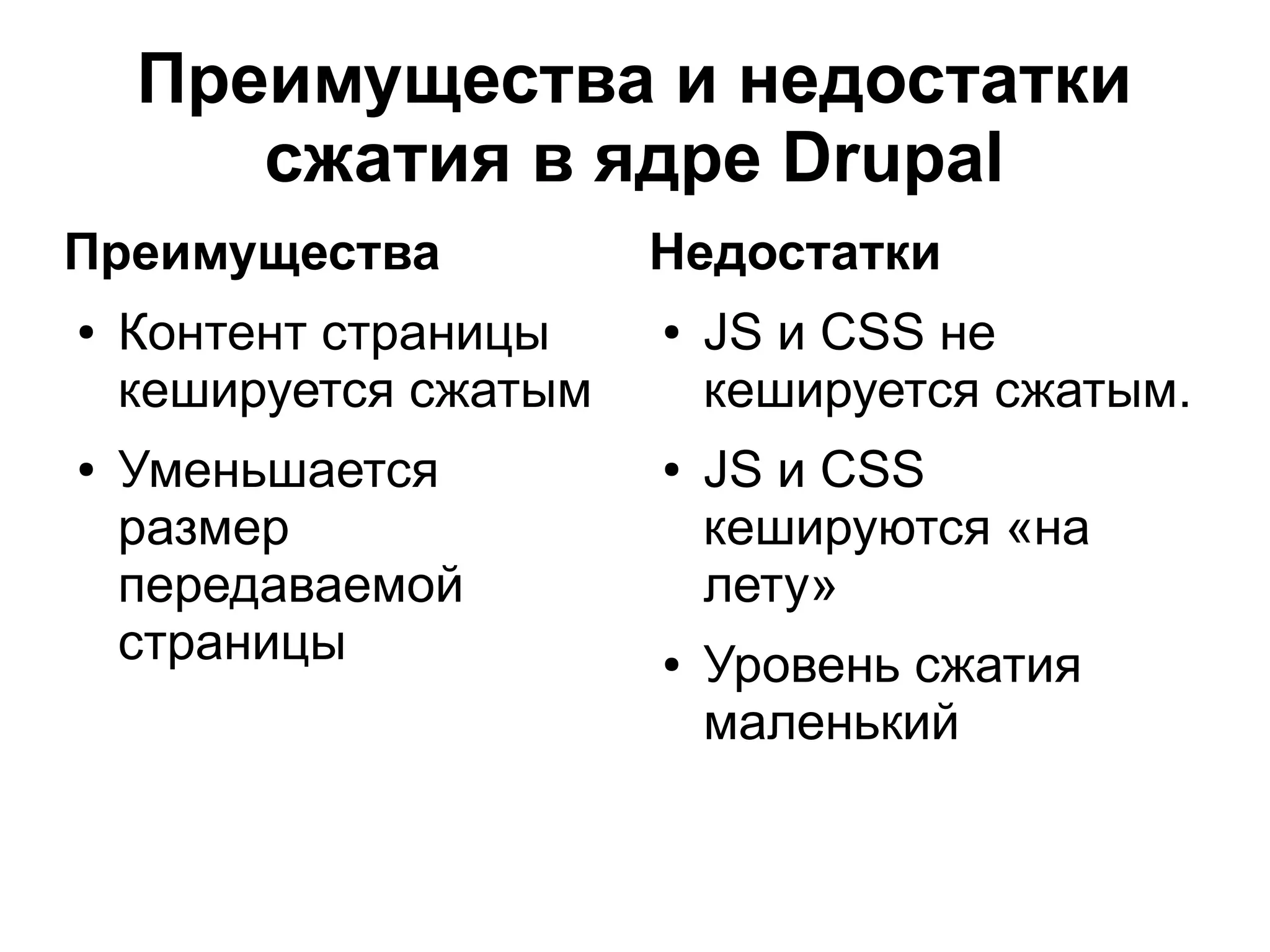 Преимущества и недостатки сжатия в ядре Drupal

Преимущества

• Контент страницы кешируется сжатым

• Уменьшается размер передаваемой страницы

Недостатки

• JS и CSS не кешируется сжатым.

• JS и CSS кешируются «на лету»

• Уровень сжатия маленький